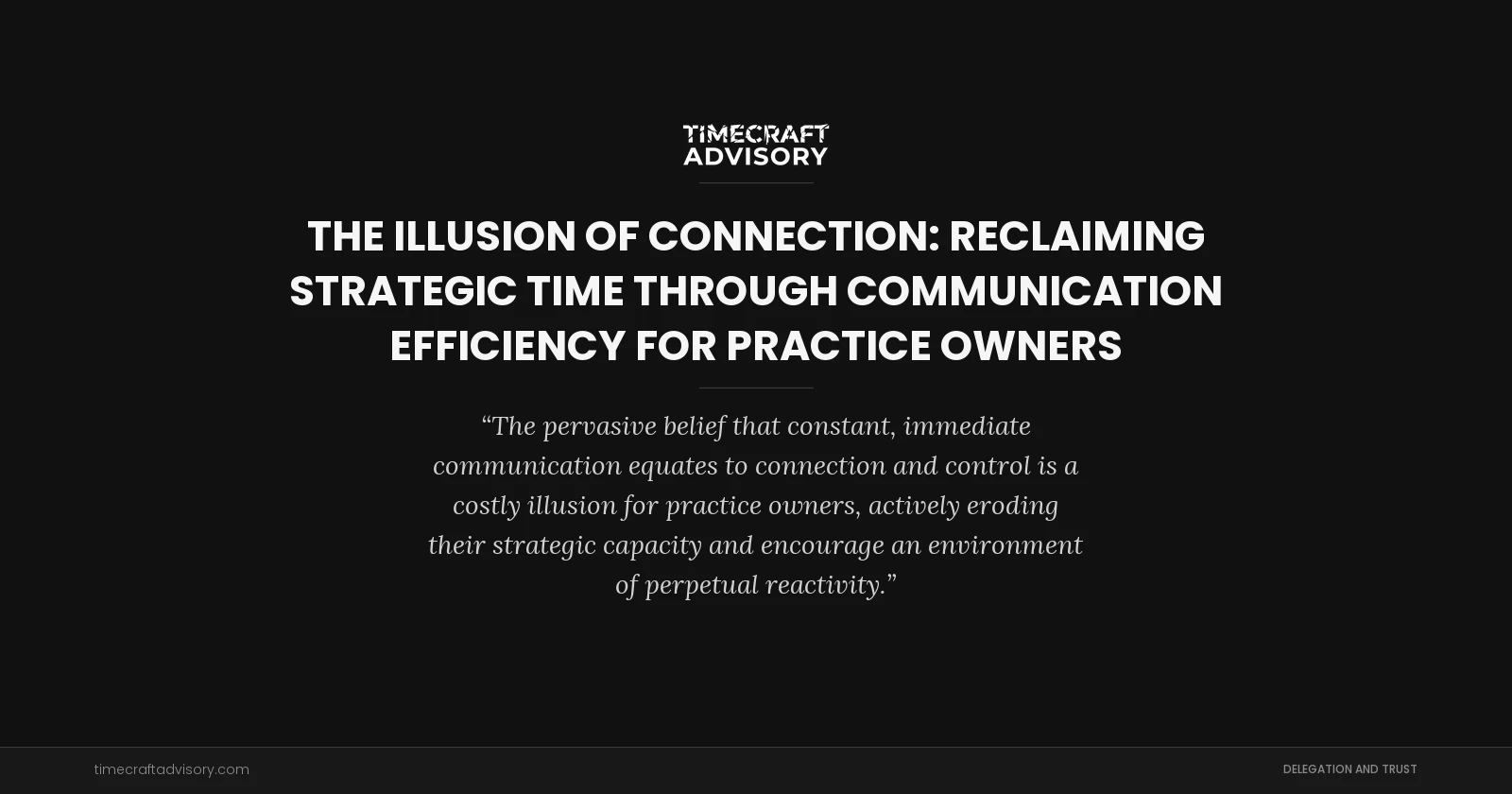 TIMECRAFT ADVISORY

THE ILLUSION OF CONNECTION: RECLAIMING STRATEGIC TIME THROUGH COMMUNICATION EFFICIENCY FOR PRACTICE OWNERS

“The pervasive belief that constant, immediate communication equates to connection and control is a costly illusion for practice owners, actively eroding their strategic capacity and encourage an environment of perpetual reactivity.”

timecraftadvisory.com

DELEGATION AND TRUST